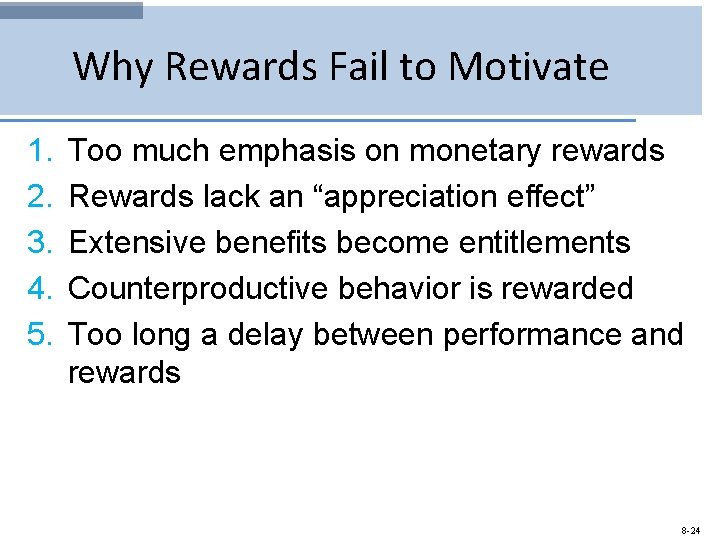 Why Rewards Fail to Motivate

1. Too much emphasis on monetary rewards
2. Rewards lack an “appreciation effect”
3. Extensive benefits become entitlements
4. Counterproductive behavior is rewarded
5. Too long a delay between performance and rewards

8-24